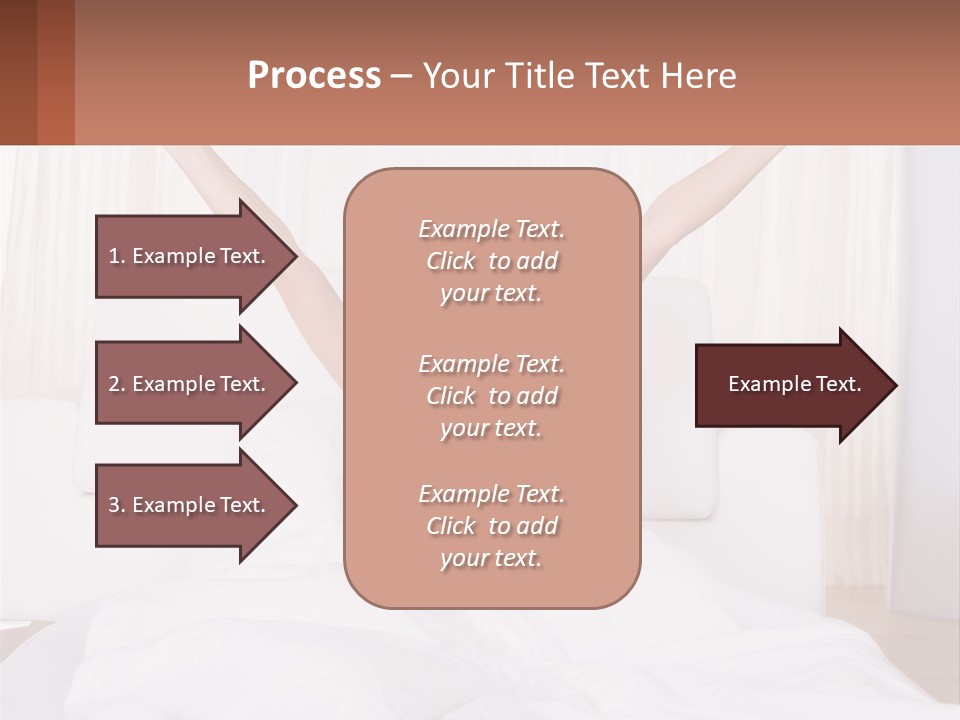 Process – Your Title Text Here

1. Example Text.

2. Example Text.

3. Example Text.

Example Text. Click to add your text.

Example Text. Click to add your text.

Example Text. Click to add your text.

Example Text.